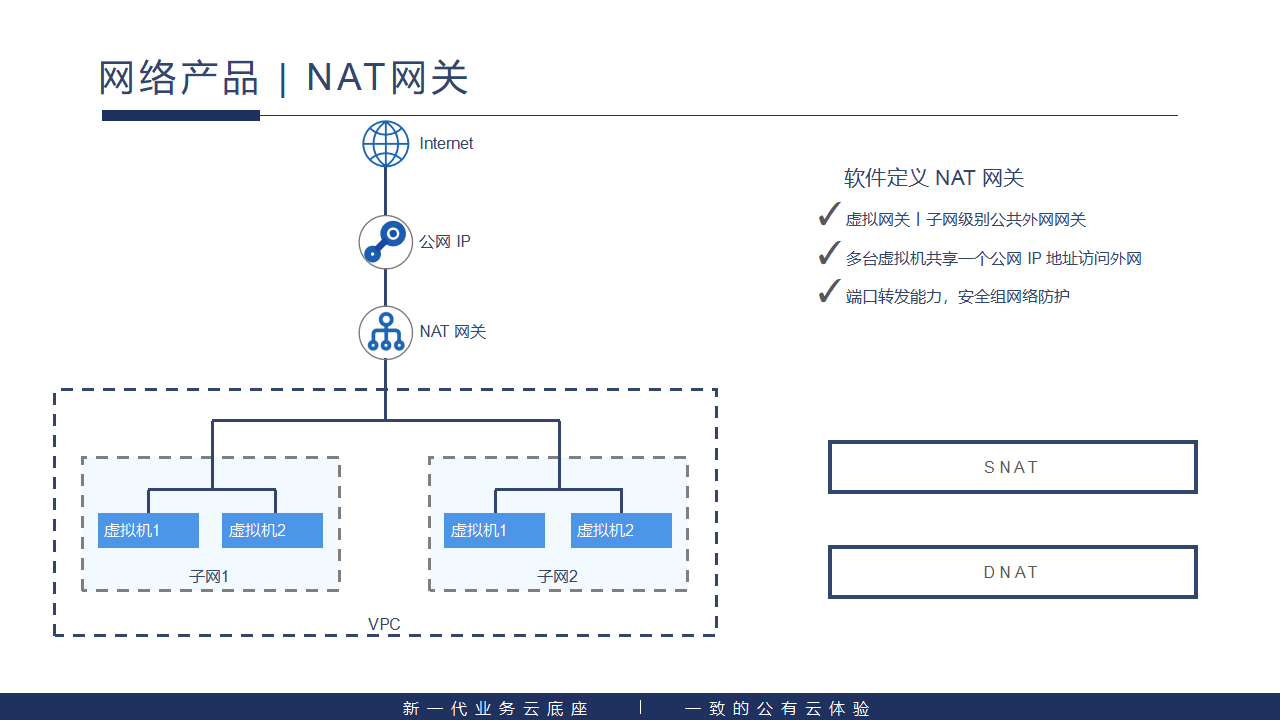 网络产品 | NAT网关

Internet

公网 IP

NAT 网关

虚拟机1 虚拟机2

子网1

虚拟机1 虚拟机2

子网2

VPC

软件定义 NAT 网关

✓ 虚拟网关 | 子网级别公共外网网关

✓ 多台虚拟机共享一个公网 IP 地址访问外网

✓ 端口转发能力，安全组网络防护

SNAT

DNAT

新一代业务云底座 | 一致的公有云体验